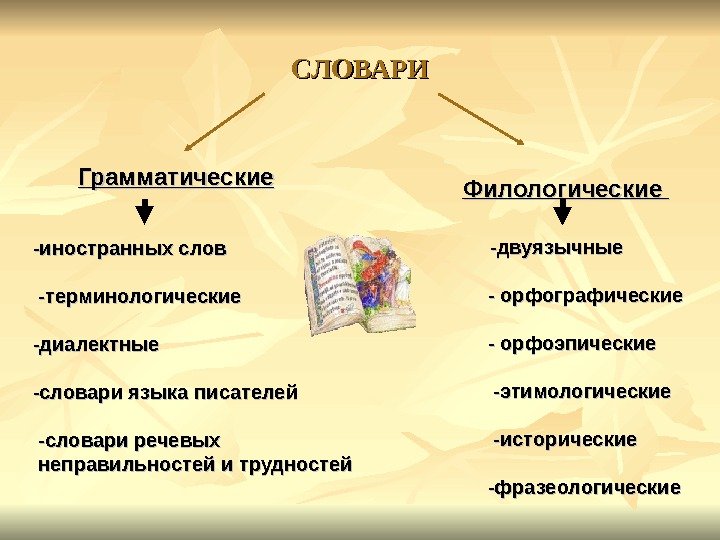 СЛОВАРИ

Грамматические

-иностранных слов

-терминологические

-диалектные

-словари языка писателей

-словари речевых неправильностей и трудностей

Филологические

-двуязычные

- орфографические

- орфоэпические

-этимологические

-исторические

-фразеологические